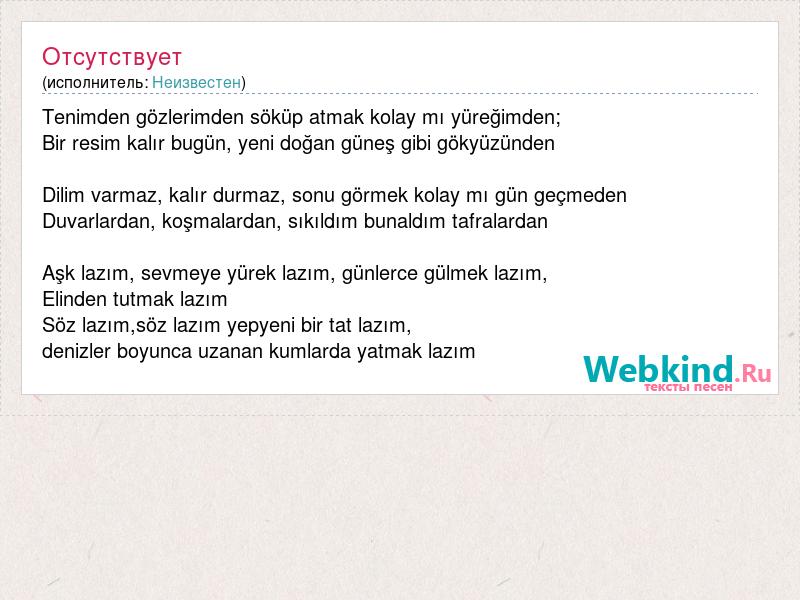 Отсутствует
(исполнитель: Неизвестен)

Tenimden gözlerimden söküp atmak kolay mı yüreğimden;
Bir resim kalır bugün, yeni doğan güneş gibi gökyüzünden

Dilim varmaz, kalır durmaz, sonu görmek kolay mı gün geçmeden
Duvarlardan, koşmalardan, sıkıldım bunaldım tafralardan

Aşk lazım, sevmeye yürek lazım, günlerce gülmek lazım,
Elinden tutmak lazım
Söz lazım,söz lazım yepyeni bir tat lazım,
denizler boyunca uzanan kumlarda yatmak lazım

Webkind.Ru
тексты песен